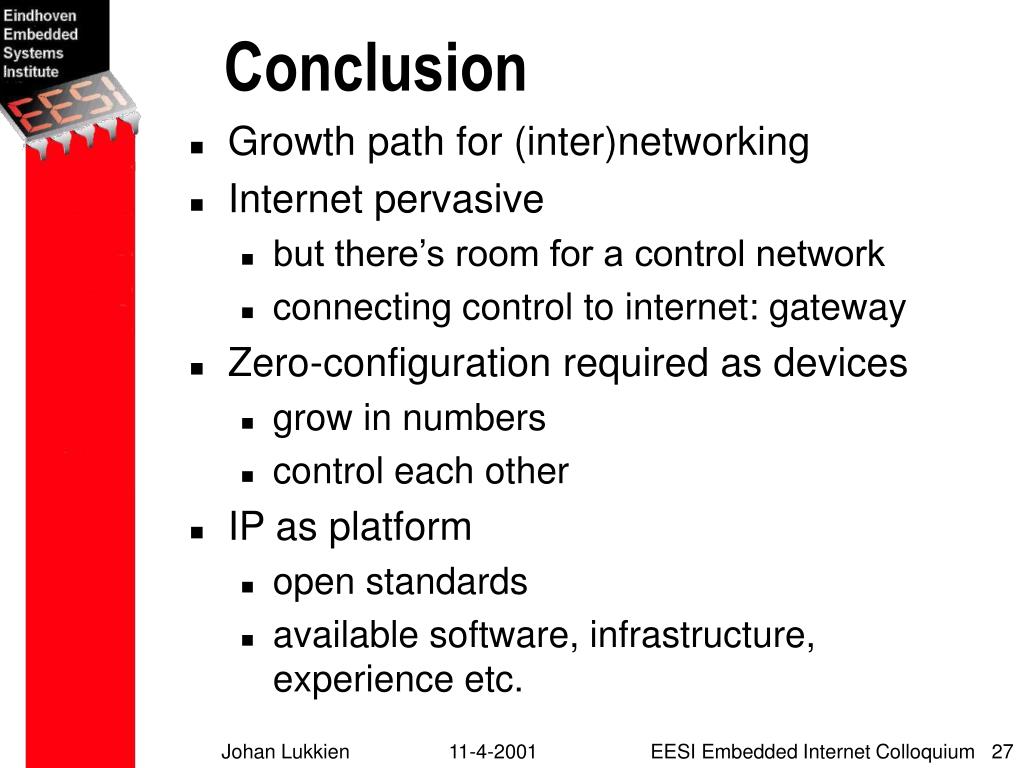 Eindhoven
Embedded
Systems
Institute
EESI

Conclusion

- Growth path for (inter)networking
- Internet pervasive
  - but there's room for a control network
  - connecting control to internet: gateway
- Zero-configuration required as devices
  - grow in numbers
  - control each other
- IP as platform
  - open standards
  - available software, infrastructure, experience etc.

Johan Lukkien 11-4-2001 EESI Embedded Internet Colloquium 27